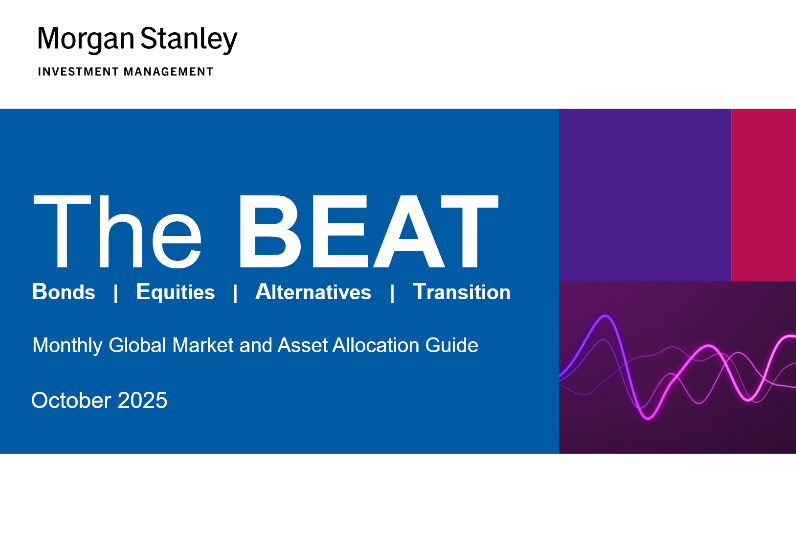 Morgan Stanley
INVESTMENT MANAGEMENT

The BEAT

Bonds | Equities | Alternatives | Transition

Monthly Global Market and Asset Allocation Guide

October 2025